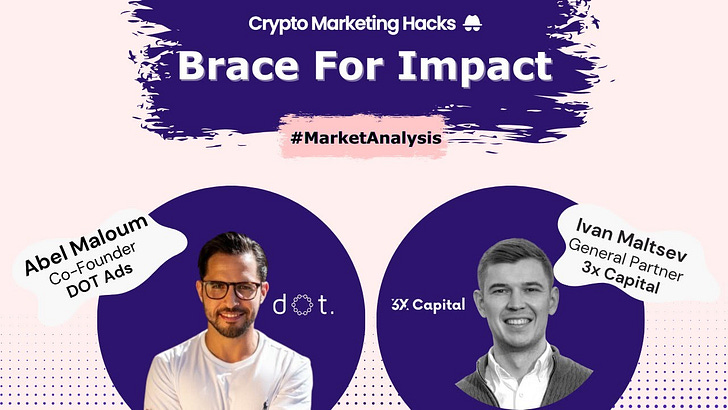 Crypto Marketing Hacks

Brace For Impact

#MarketAnalysis

Abel Maloum
Co-Founder
DOT Ads

dot.

3X Capital

Ivan Maltsev
General Partner
3x Capital